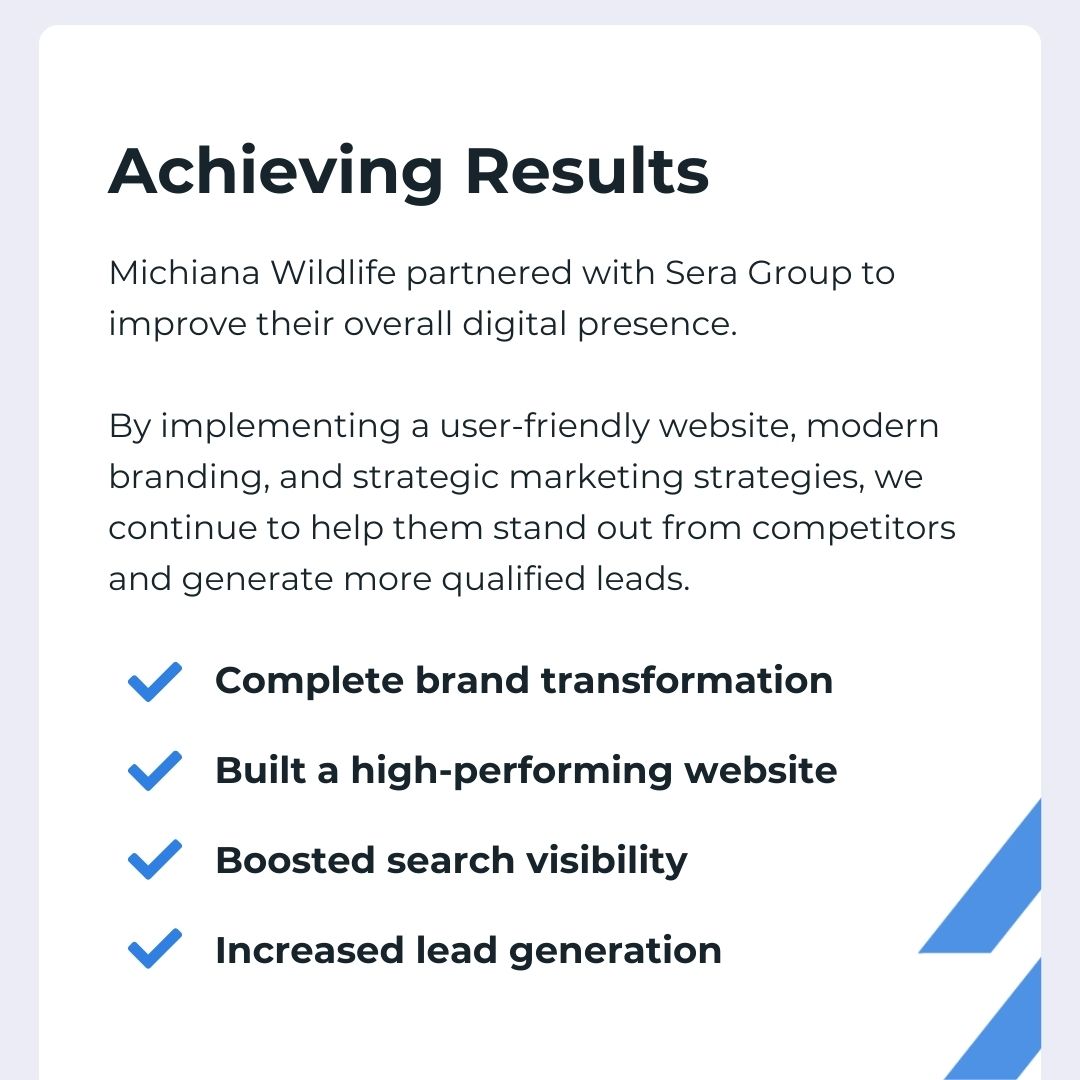 Achieving Results

Michiana Wildlife partnered with Sera Group to improve their overall digital presence.

By implementing a user-friendly website, modern branding, and strategic marketing strategies, we continue to help them stand out from competitors and generate more qualified leads.

Complete brand transformation

Built a high-performing website

Boosted search visibility

Increased lead generation